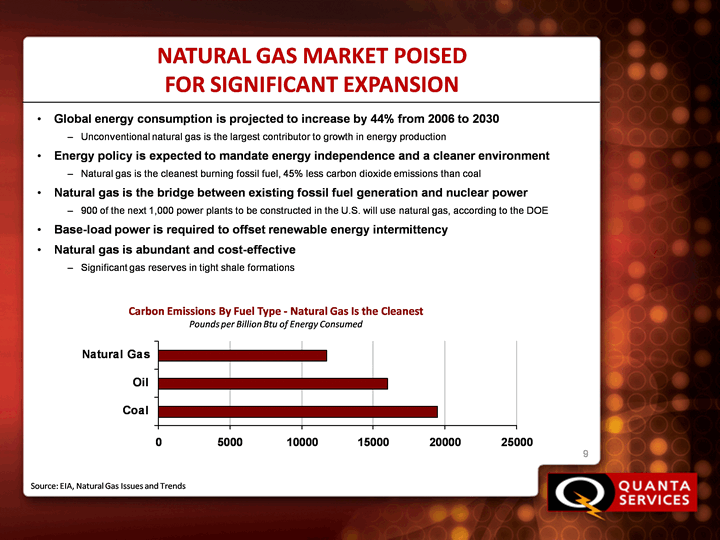 NATURAL GAS MARKET POISED FOR SIGNIFICANT EXPANSION

• Global energy consumption is projected to increase by 44% from 2006 to 2030

– Unconventional natural gas is the largest contributor to growth in energy production

• Energy policy is expected to mandate energy independence and a cleaner environment

– Natural gas is the cleanest burning fossil fuel, 45% less carbon dioxide emissions than coal

• Natural gas is the bridge between existing fossil fuel generation and nuclear power

– 900 of the next 1,000 power plants to be constructed in the U.S. will use natural gas, according to the DOE

• Base-load power is required to offset renewable energy intermittency

• Natural gas is abundant and cost-effective

– Significant gas reserves in tight shale formations

Carbon Emissions By Fuel Type - Natural Gas Is the Cleanest
Pounds per Billion Btu of Energy Consumed

Natural Gas
Oil
Coal

0 5000 10000 15000 20000 25000

9

Source: EIA, Natural Gas Issues and Trends

QUANTA SERVICES